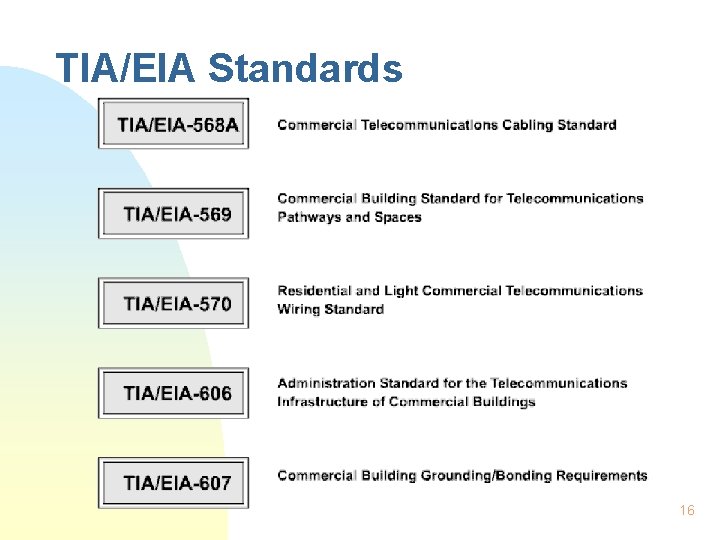 TIA/EIA Standards

TIA/EIA-568A

Commercial Telecommunications Cabling Standard

TIA/EIA-569

Commercial Building Standard for Telecommunications Pathways and Spaces

TIA/EIA-570

Residential and Light Commercial Telecommunications Wiring Standard

TIA/EIA-606

Administration Standard for the Telecommunications Infrastructure of Commercial Buildings

TIA/EIA-607

Commercial Building Grounding/Bonding Requirements

16